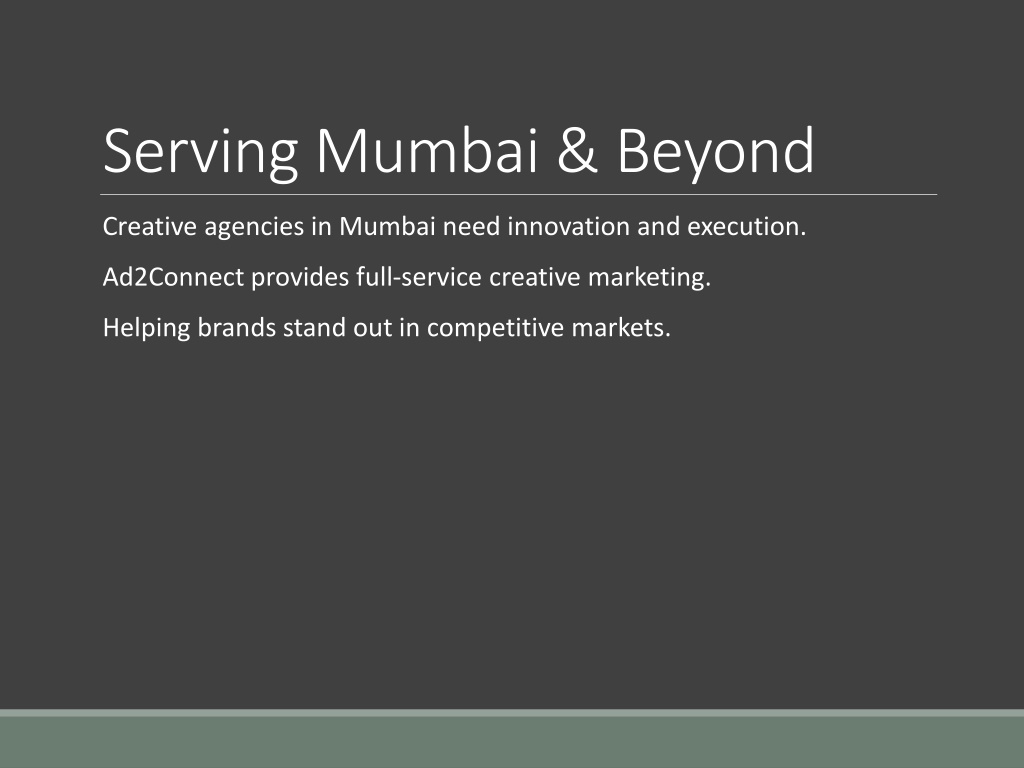 Serving Mumbai & Beyond

Creative agencies in Mumbai need innovation and execution.

Ad2Connect provides full-service creative marketing.

Helping brands stand out in competitive markets.